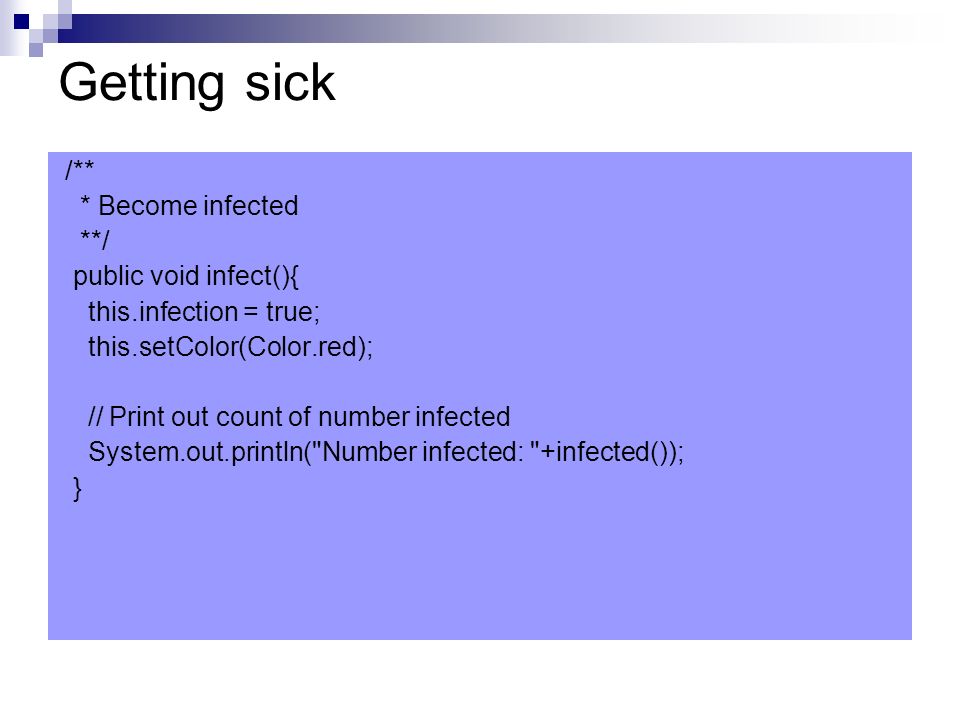 Getting sick

/**
 * Become infected
 **/
public void infect(){
  this.infection = true;
  this.setColor(Color.red);

  // Print out count of number infected
  System.out.println("Number infected: "+infected());
}